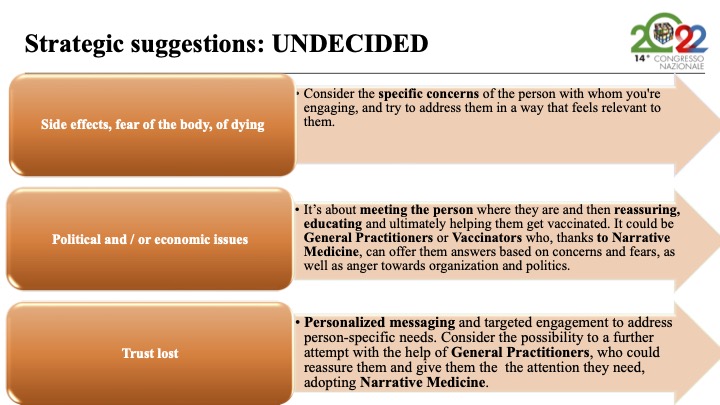 Strategic suggestions: UNDECIDED

2022
14° CONGRESSO NAZIONALE

Side effects, fear of the body, of dying

• Consider the specific concerns of the person with whom you're engaging, and try to address them in a way that feels relevant to them.

Political and / or economic issues

• It's about meeting the person where they are and then reassuring, educating and ultimately helping them get vaccinated. It could be General Practitioners or Vaccinators who, thanks to Narrative Medicine, can offer them answers based on concerns and fears, as well as anger towards organization and politics.

Trust lost

• Personalized messaging and targeted engagement to address person-specific needs. Consider the possibility to a further attempt with the help of General Practitioners, who could reassure them and give them the the attention they need, adopting Narrative Medicine.